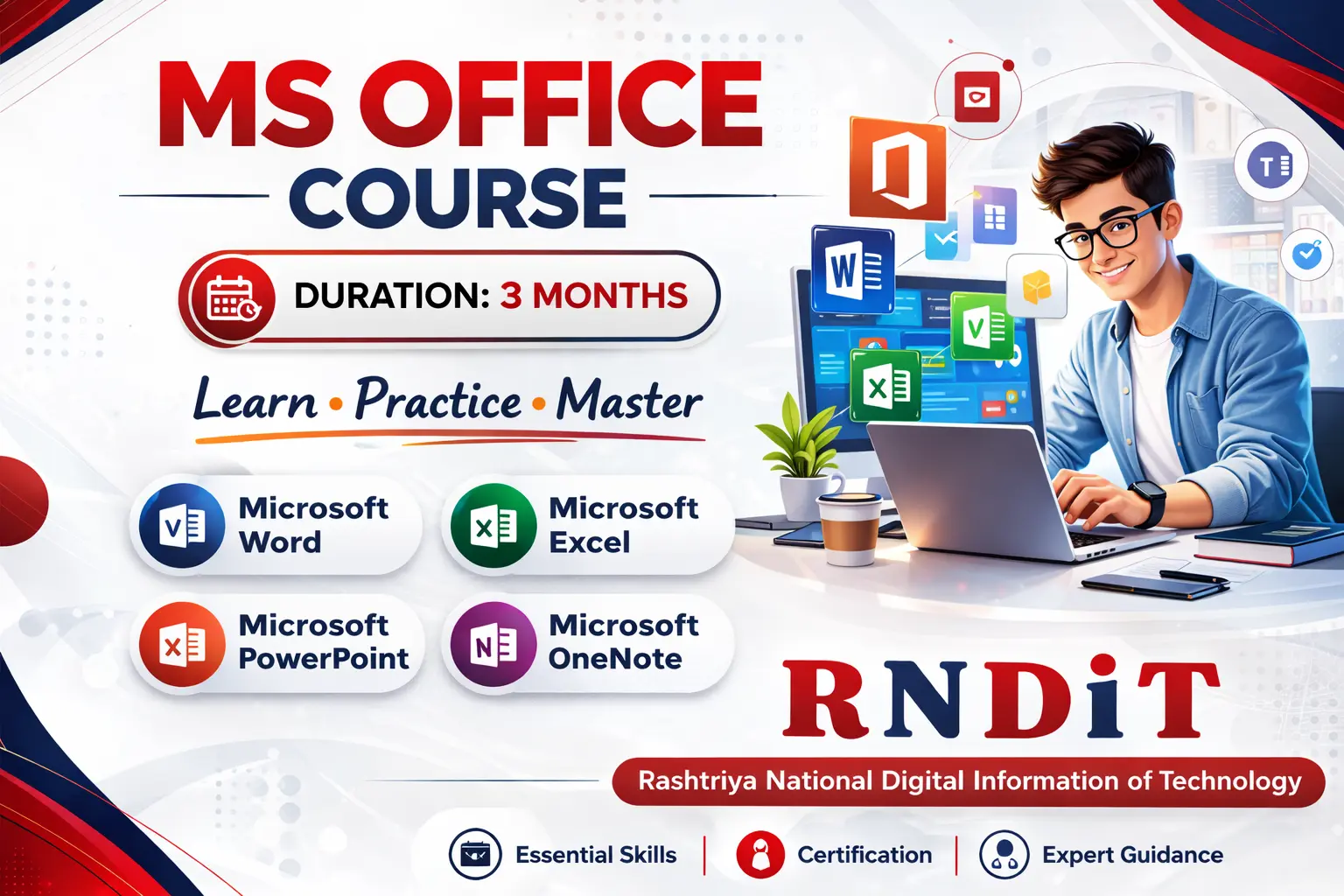 MS OFFICE
COURSE

DURATION: 3 MONTHS

Learn • Practice • Master

Microsoft Word

Microsoft Excel

Microsoft PowerPoint

Microsoft OneNote

RNDiT

Rashtriya National Digital Information of Technology

Essential Skills | Certification | Expert Guidance